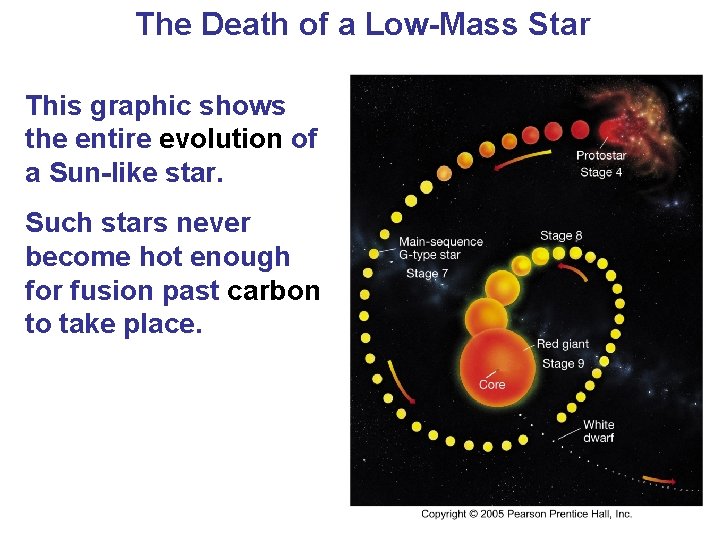 The Death of a Low-Mass Star

This graphic shows the entire evolution of a Sun-like star.

Such stars never become hot enough for fusion past carbon to take place.

Protostar
Stage 4

Main-sequence
G-type star
Stage 7

Stage 8

Red giant
Stage 9

Core

White
dwarf

Copyright © 2005 Pearson Prentice Hall, Inc.